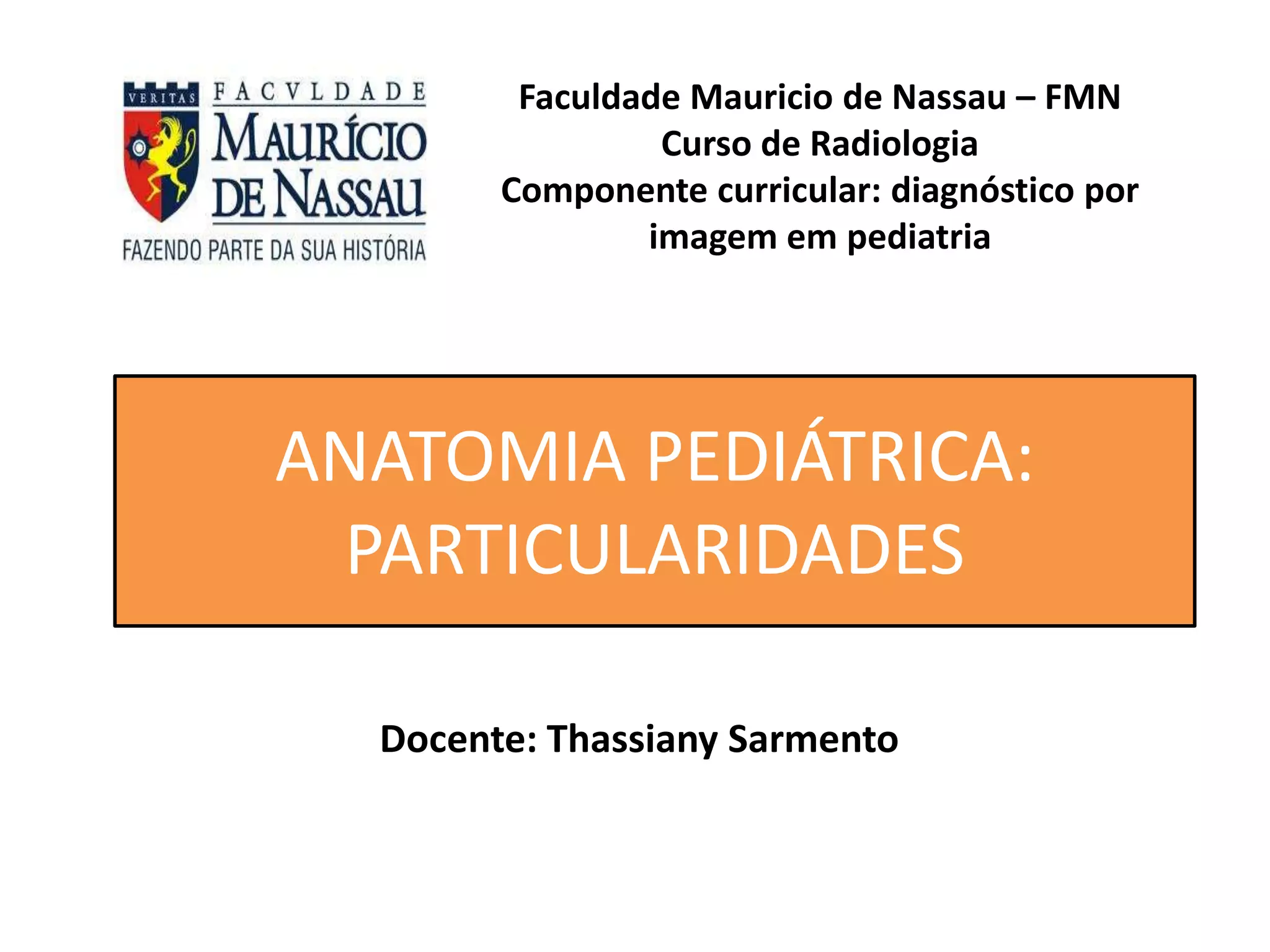 VERITAS FACVLDADE MAURÍCIO DE NASSAU
FAZENDO PARTE DA SUA HISTÓRIA

Faculdade Mauricio de Nassau – FMN
Curso de Radiologia
Componente curricular: diagnóstico por imagem em pediatria

ANATOMIA PEDIÁTRICA: PARTICULARIDADES

Docente: Thassiany Sarmento